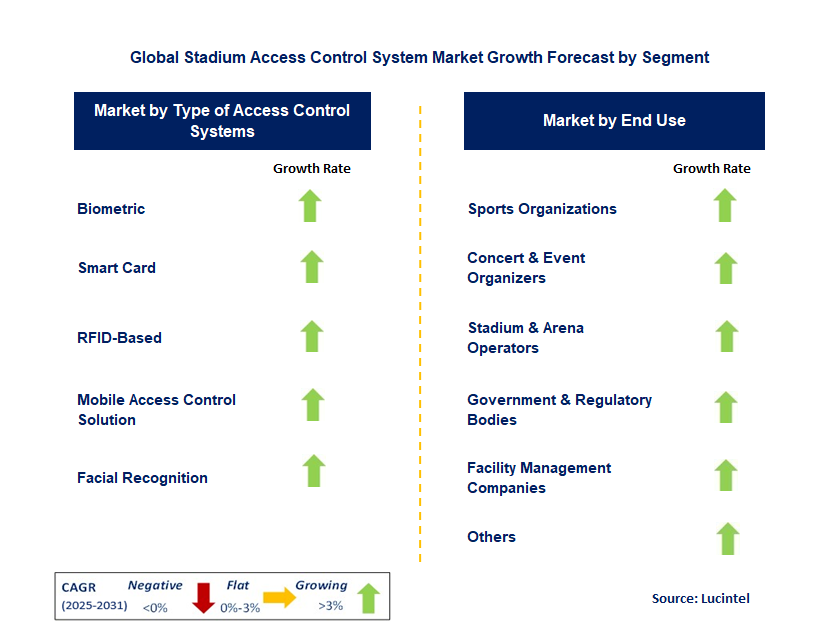 Global Stadium Access Control System Market Growth Forecast by Segment

Market by Type of Access Control Systems

Growth Rate

Biometric

Smart Card

RFID-Based

Mobile Access Control Solution

Facial Recognition

Market by End Use

Growth Rate

Sports Organizations

Concert & Event Organizers

Stadium & Arena Operators

Government & Regulatory Bodies

Facility Management Companies

Others

CAGR (2025-2031) Negative <0% Flat 0%-3% Growing >3%

Source: Lucintel